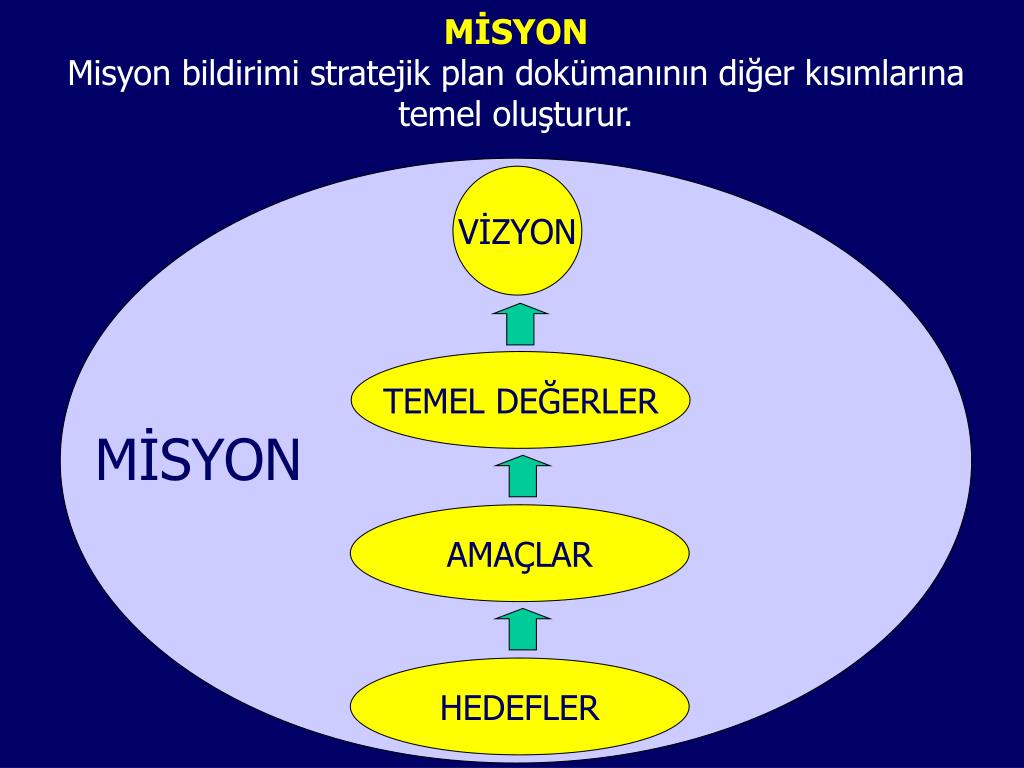 MİSYON
Misyon bildirimi stratejik plan dokümanının diğer kısımlarına temel oluşturur.

VİZYON

TEMEL DEĞERLER

MİSYON

AMAÇLAR

HEDEFLER